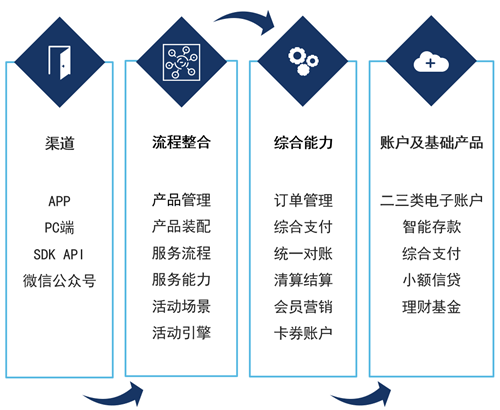 渠道

APP
PC端
SDK API
微信公众号

流程整合

产品管理
产品装配
服务流程
服务能力
活动场景
活动引擎

综合能力

订单管理
综合支付
统一对账
清算结算
会员营销
卡券账户

账户及基础产品

二三类电子账户
智能存款
综合支付
小额信贷
理财基金